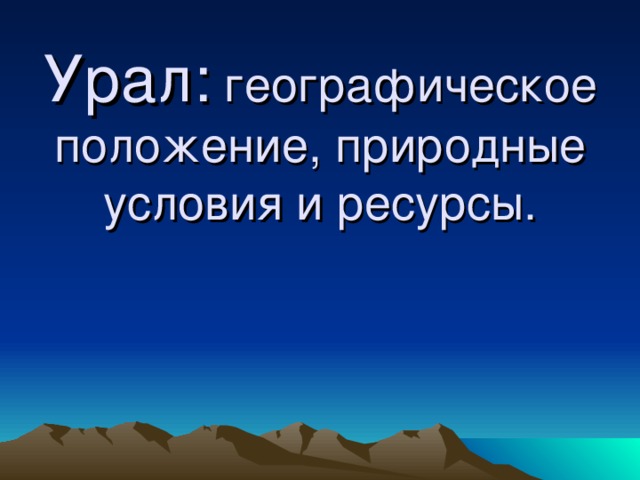 Урал: географическое положение, природные условия и ресурсы.